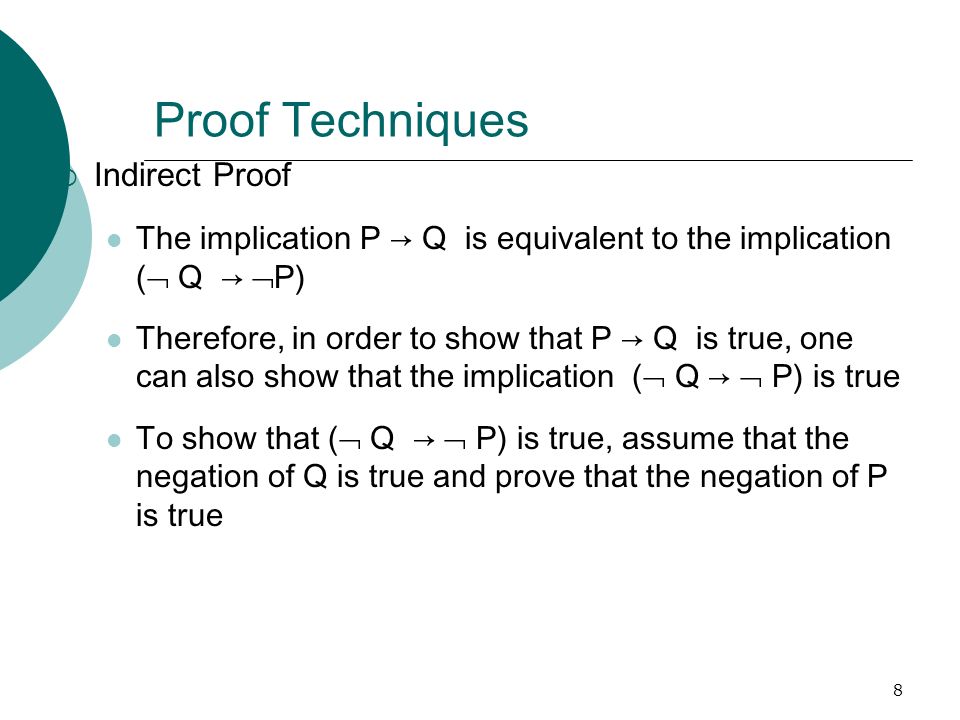 Proof Techniques

Indirect Proof

The implication $P \rightarrow Q$ is equivalent to the implication $(\neg Q \rightarrow \neg P)$

Therefore, in order to show that $P \rightarrow Q$ is true, one can also show that the implication $(\neg Q \rightarrow \neg P)$ is true

To show that $(\neg Q \rightarrow \neg P)$ is true, assume that the negation of Q is true and prove that the negation of P is true

8